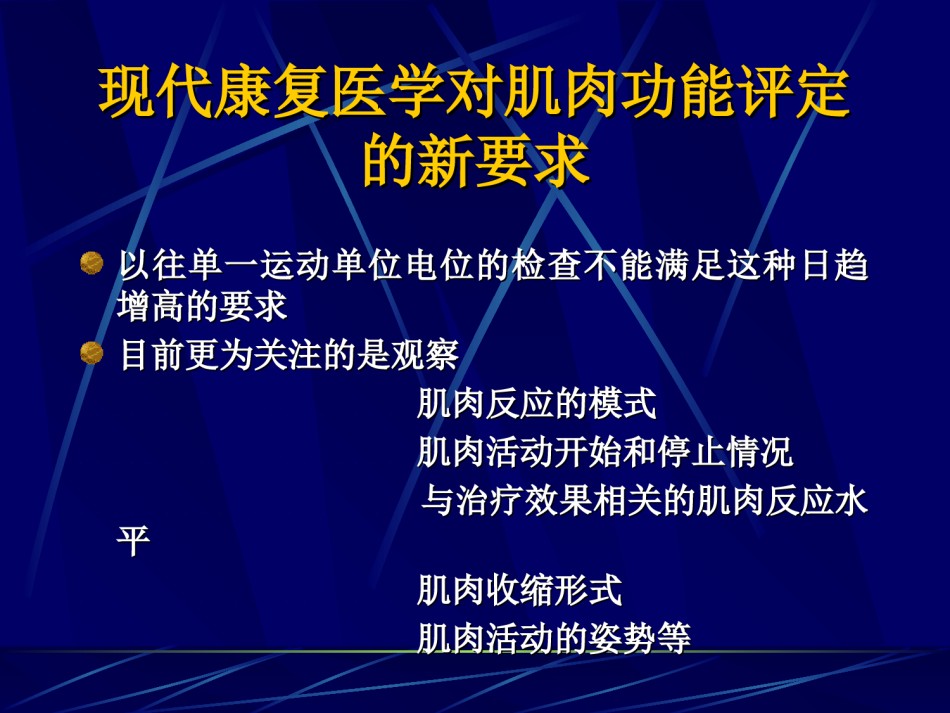 现代康复医学对肌肉功能评定的新要求

以往单一运动单位电位的检查不能满足这种日趋增高的要求

目前更为关注的是观察

肌肉反应的模式

肌肉活动开始和停止情况

与治疗效果相关的肌肉反应水平

肌肉收缩形式

肌肉活动的姿势等